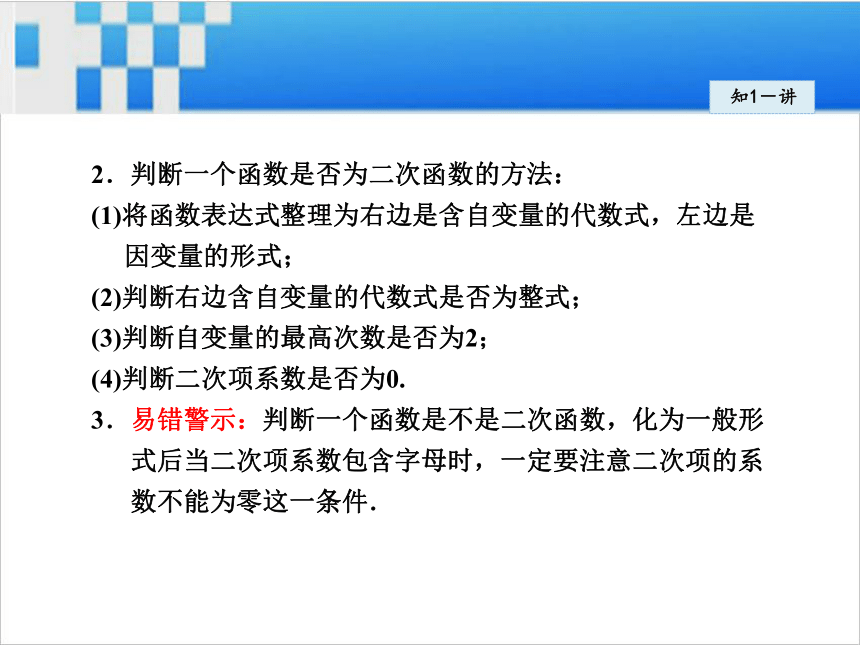 知1－讲

2．判断一个函数是否为二次函数的方法：

(1)将函数表达式整理为右边是含自变量的代数式，左边是因变量的形式；

(2)判断右边含自变量的代数式是否为整式；

(3)判断自变量的最高次数是否为2；

(4)判断二次项系数是否为0.

3．易错警示：判断一个函数是不是二次函数，化为一般形式后当二次项系数包含字母时，一定要注意二次项的系数不能为零这一条件.